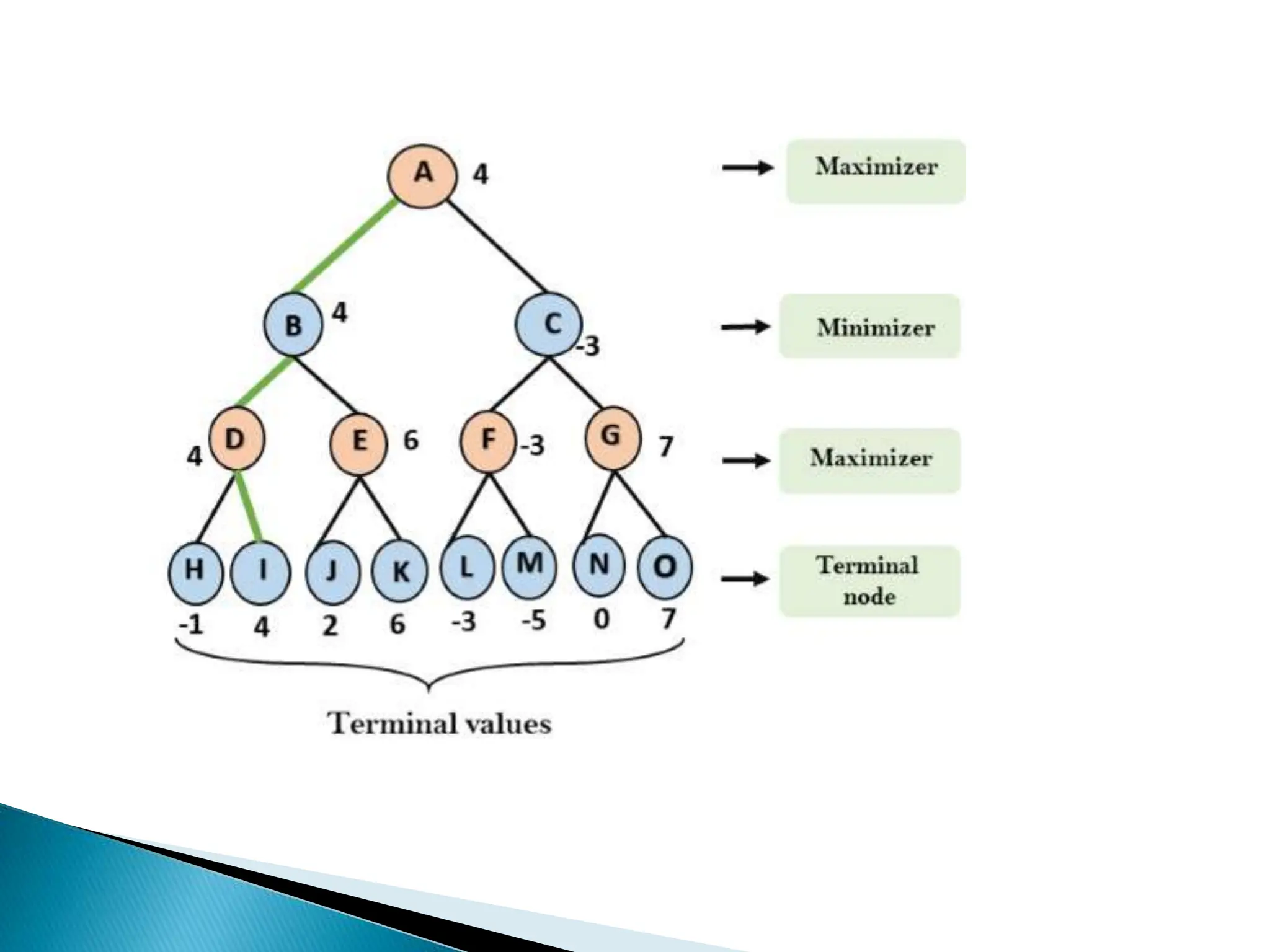 A 4

Maximizer

B 4

C -3

Minimizer

4 D

E 6

F -3

G 7

Maximizer

H I J K L M N O

Terminal node

-1 4 2 6 -3 -5 0 7

Terminal values